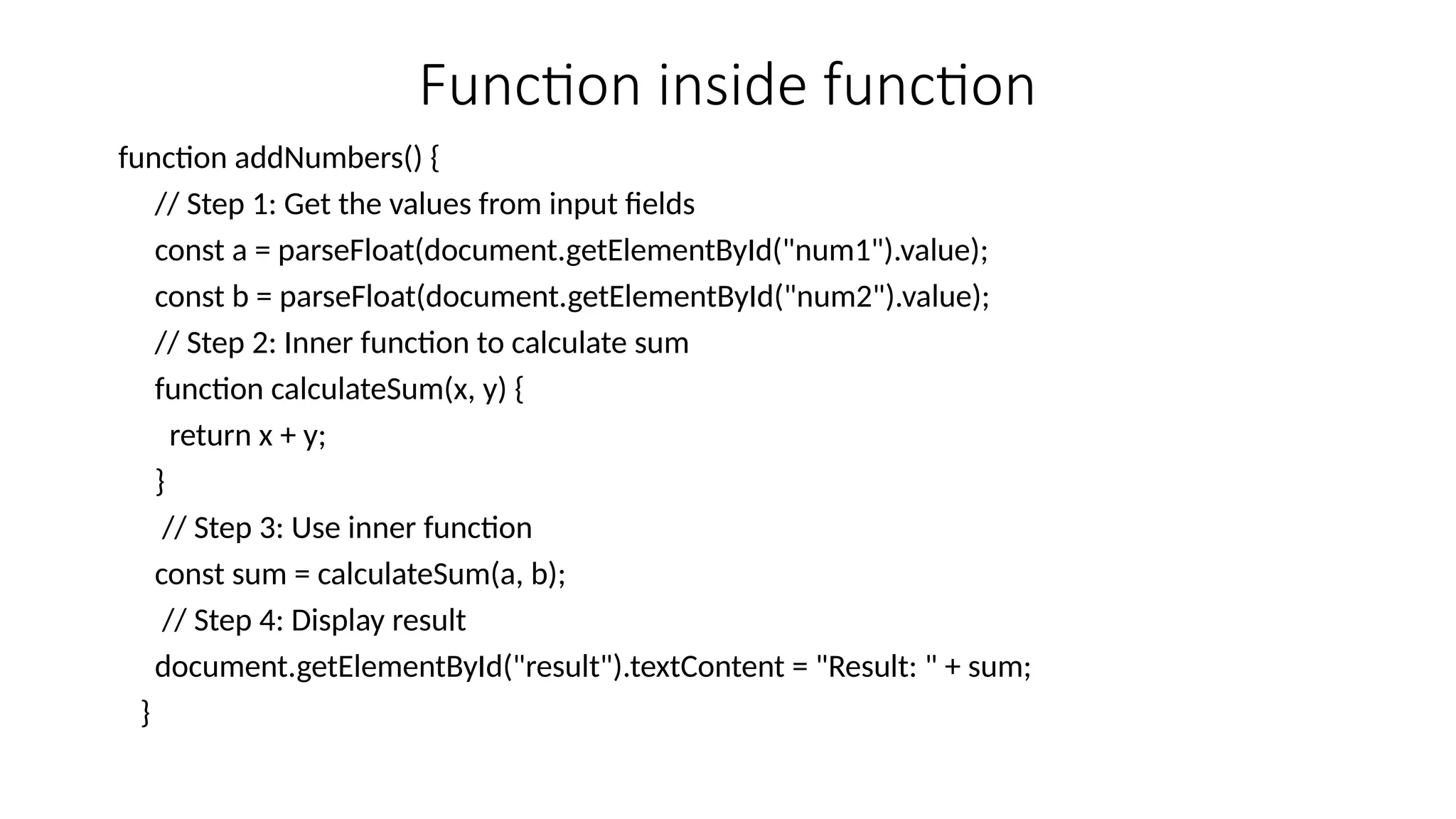 Function inside function

function addNumbers() {
    // Step 1: Get the values from input fields
    const a = parseFloat(document.getElementById("num1").value);
    const b = parseFloat(document.getElementById("num2").value);
    // Step 2: Inner function to calculate sum
    function calculateSum(x, y) {
      return x + y;
    }
     // Step 3: Use inner function
    const sum = calculateSum(a, b);
     // Step 4: Display result
    document.getElementById("result").textContent = "Result: " + sum;
  }